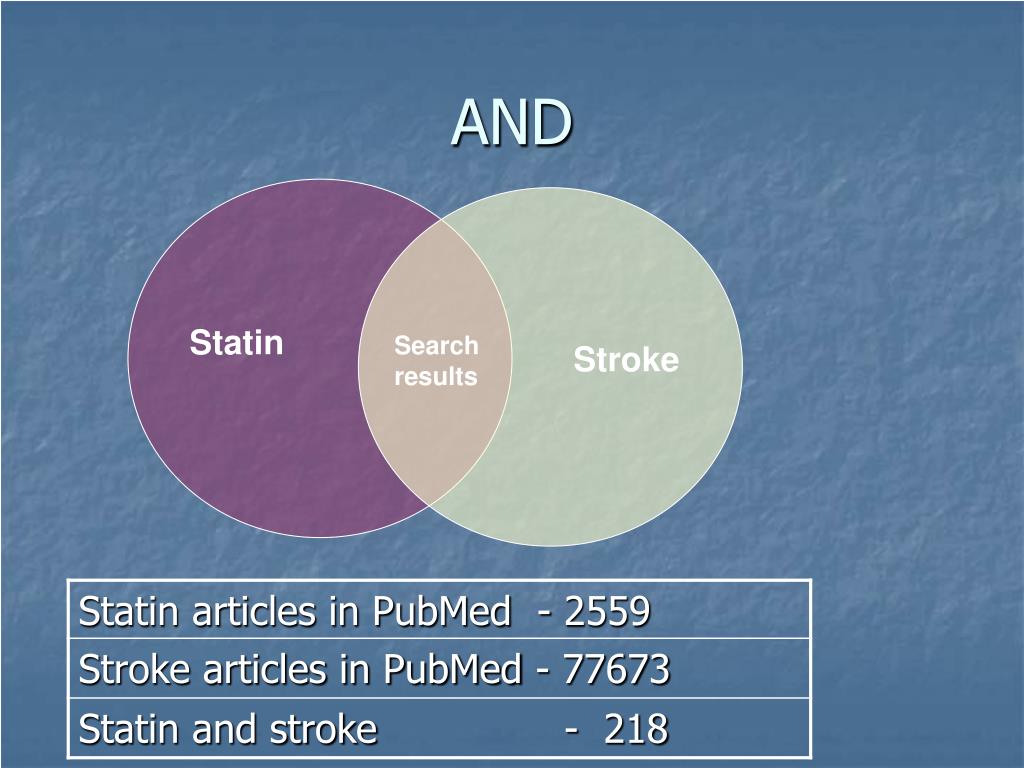 AND

Statin

Search results

Stroke

| Statin articles in PubMed - 2559 |
|---|
| Stroke articles in PubMed - 77673 |
| Statin and stroke - 218 |